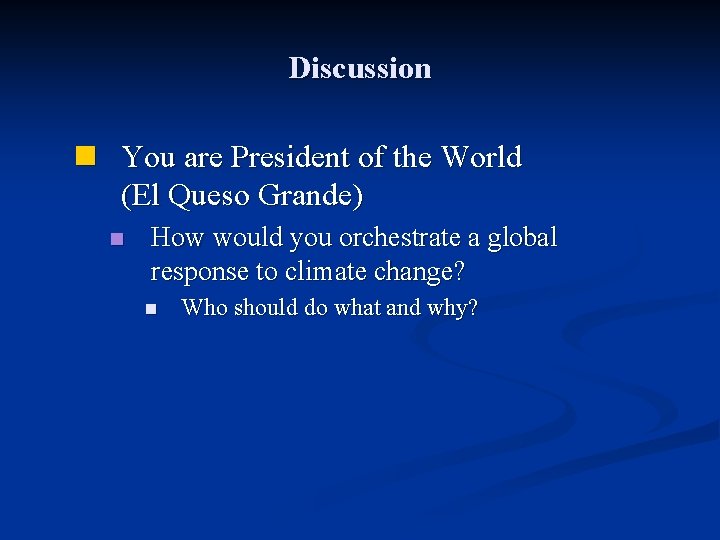 Discussion

You are President of the World (El Queso Grande)

How would you orchestrate a global response to climate change?

Who should do what and why?